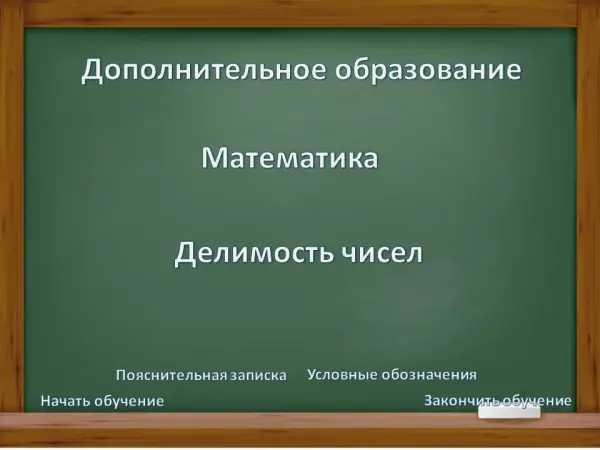 Дополнительное образование

Математика

Делимость чисел

Пояснительная записка

Условные обозначения

Начать обучение

Закончить обучение